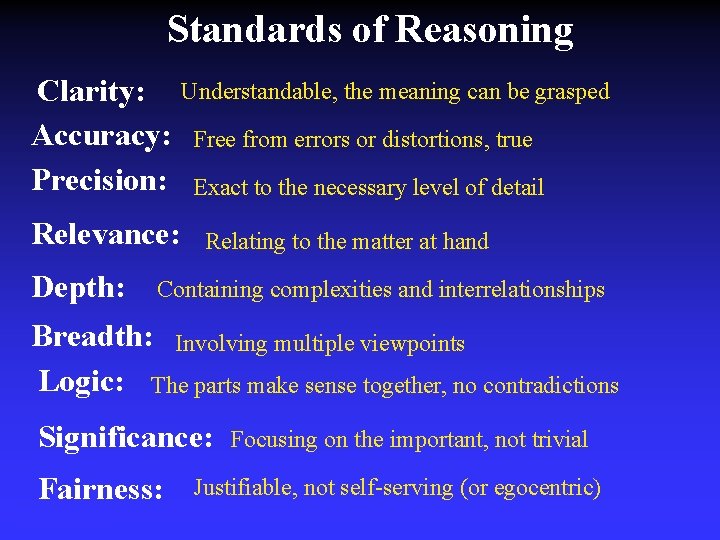 Standards of Reasoning

Clarity: Understandable, the meaning can be grasped

Accuracy: Free from errors or distortions, true

Precision: Exact to the necessary level of detail

Relevance: Relating to the matter at hand

Depth: Containing complexities and interrelationships

Breadth: Involving multiple viewpoints

Logic: The parts make sense together, no contradictions

Significance: Focusing on the important, not trivial

Fairness: Justifiable, not self-serving (or egocentric)